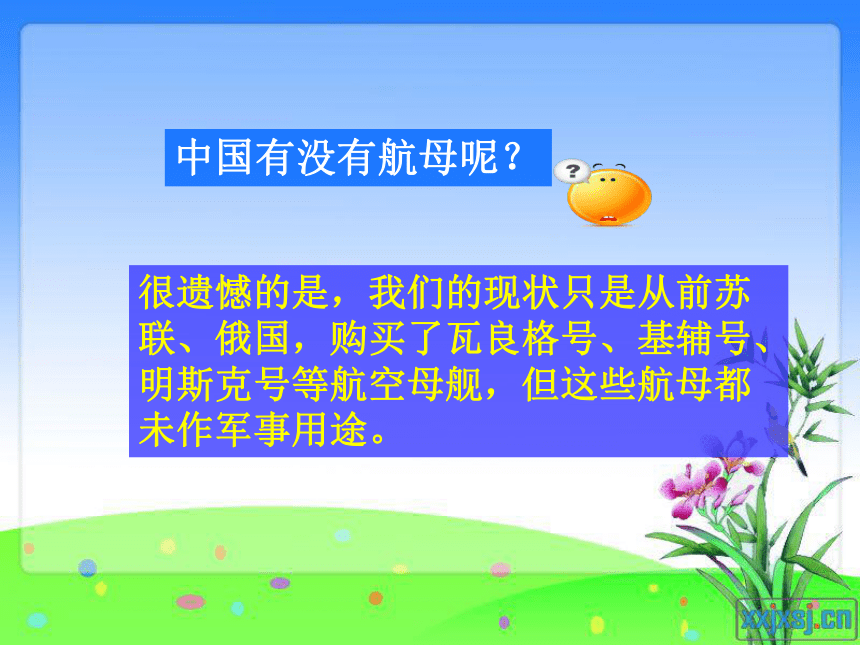 中国有没有航母呢？

?

很遗憾的是，我们的现状只是从前苏联、俄国，购买了瓦良格号、基辅号、明斯克号等航空母舰，但这些航母都未作军事用途。

xxjxsj.cn